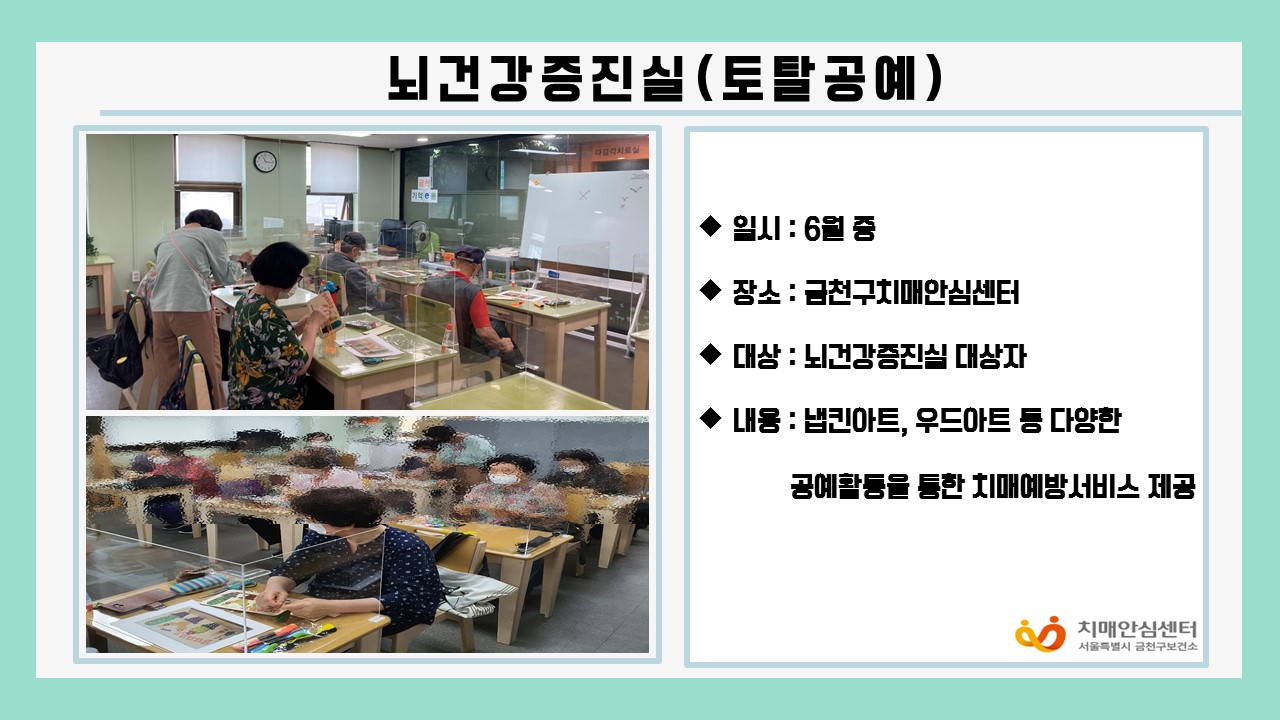 뇌건강증진실(토탈공예)

◆ 일시 : 6월 중

◆ 장소 : 금천구치매안심센터

◆ 대상 : 뇌건강증진실 대상자

◆ 내용 : 냅킨아트, 우드아트 등 다양한 공예활동을 통한 치매예방서비스 제공

치매안심센터
서울특별시 금천구보건소